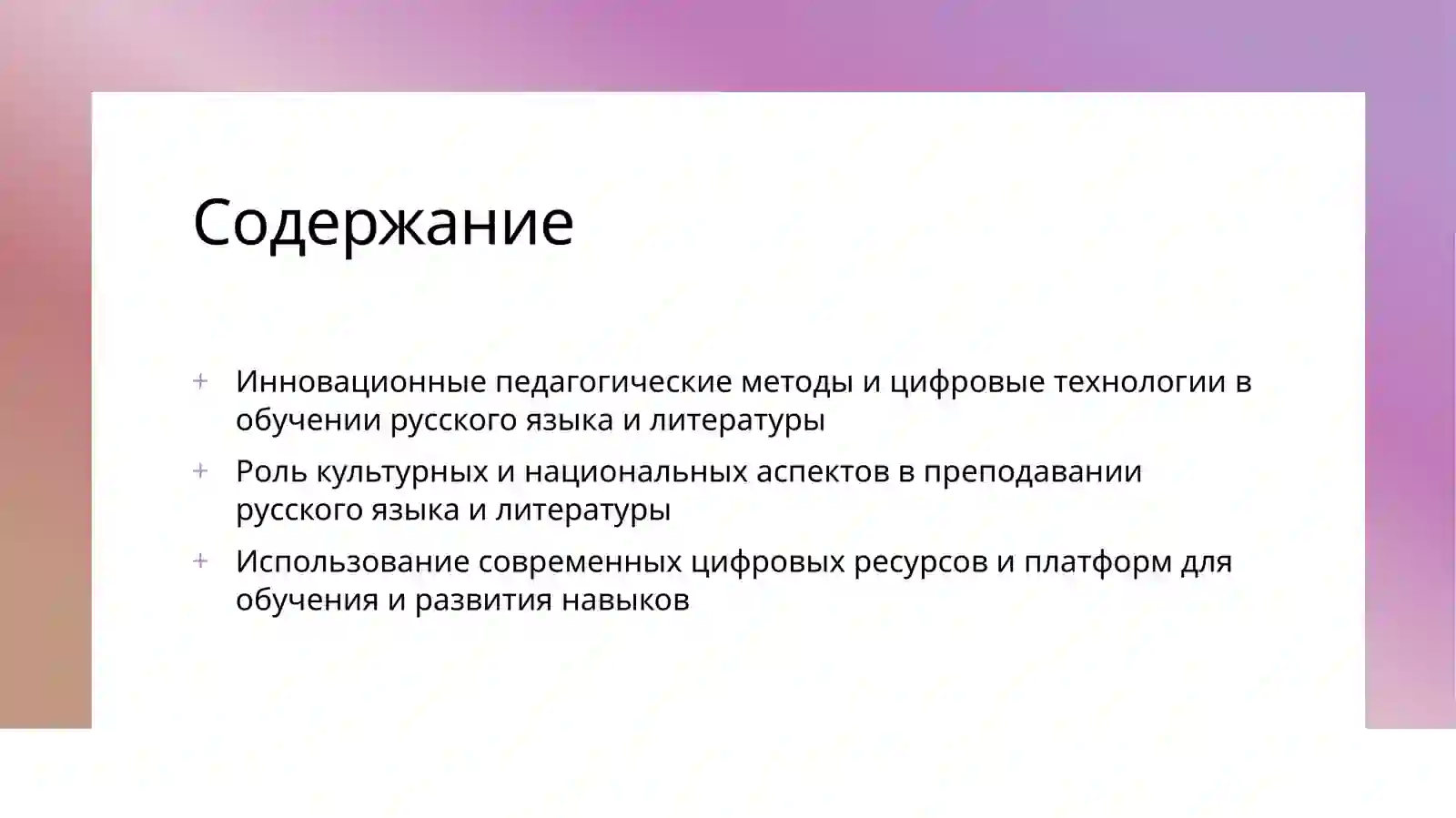 Содержание

+ Инновационные педагогические методы и цифровые технологии в обучении русского языка и литературы
+ Роль культурных и национальных аспектов в преподавании русского языка и литературы
+ Использование современных цифровых ресурсов и платформ для обучения и развития навыков